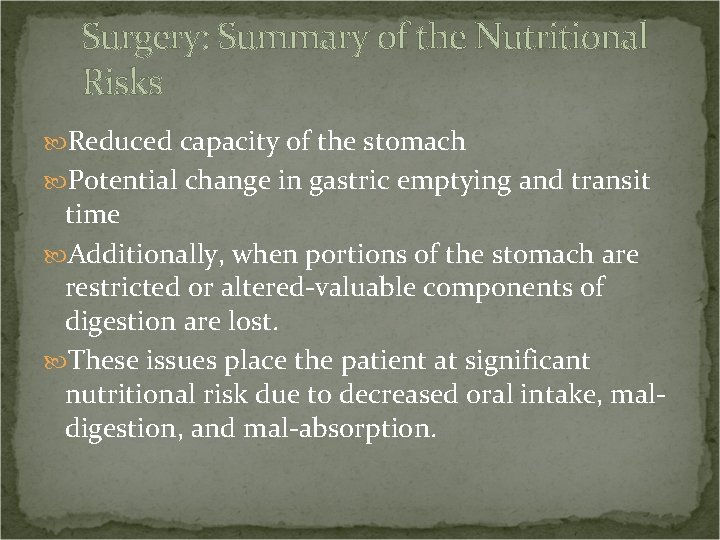 Surgery: Summary of the Nutritional Risks

Reduced capacity of the stomach

Potential change in gastric emptying and transit time

Additionally, when portions of the stomach are restricted or altered-valuable components of digestion are lost.

These issues place the patient at significant nutritional risk due to decreased oral intake, mal-digestion, and mal-absorption.